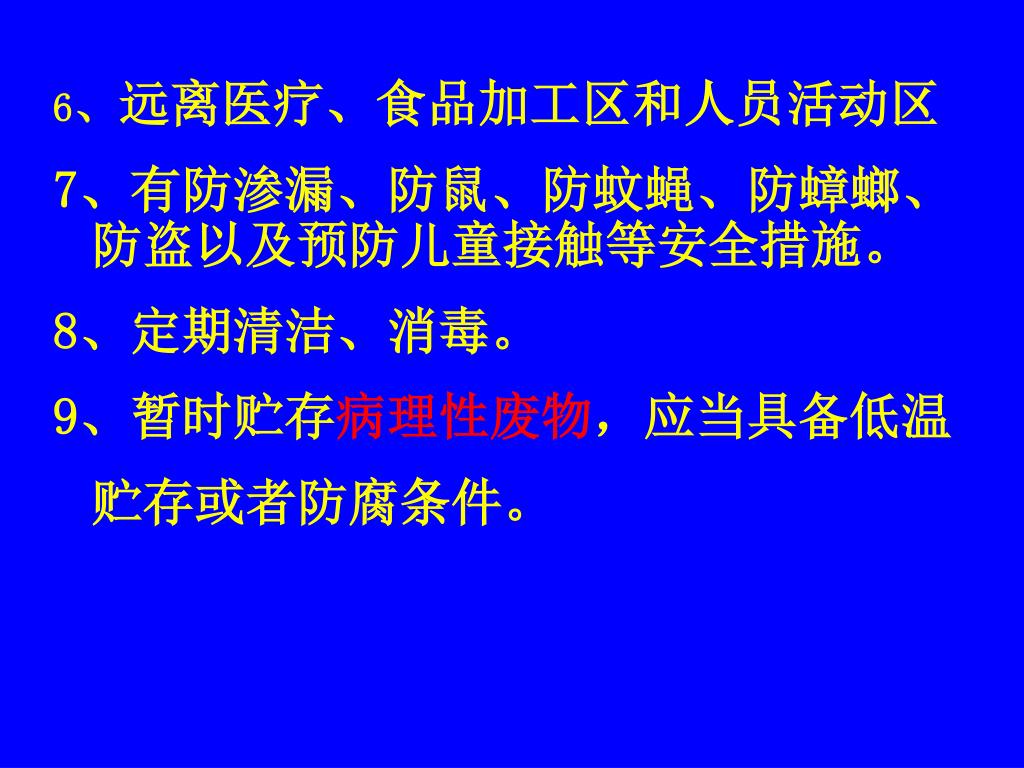 6、远离医疗、食品加工区和人员活动区

7、有防渗漏、防鼠、防蚊蝇、防蟑螂、防盗以及预防儿童接触等安全措施。

8、定期清洁、消毒。

9、暂时贮存病理性废物，应当具备低温贮存或者防腐条件。